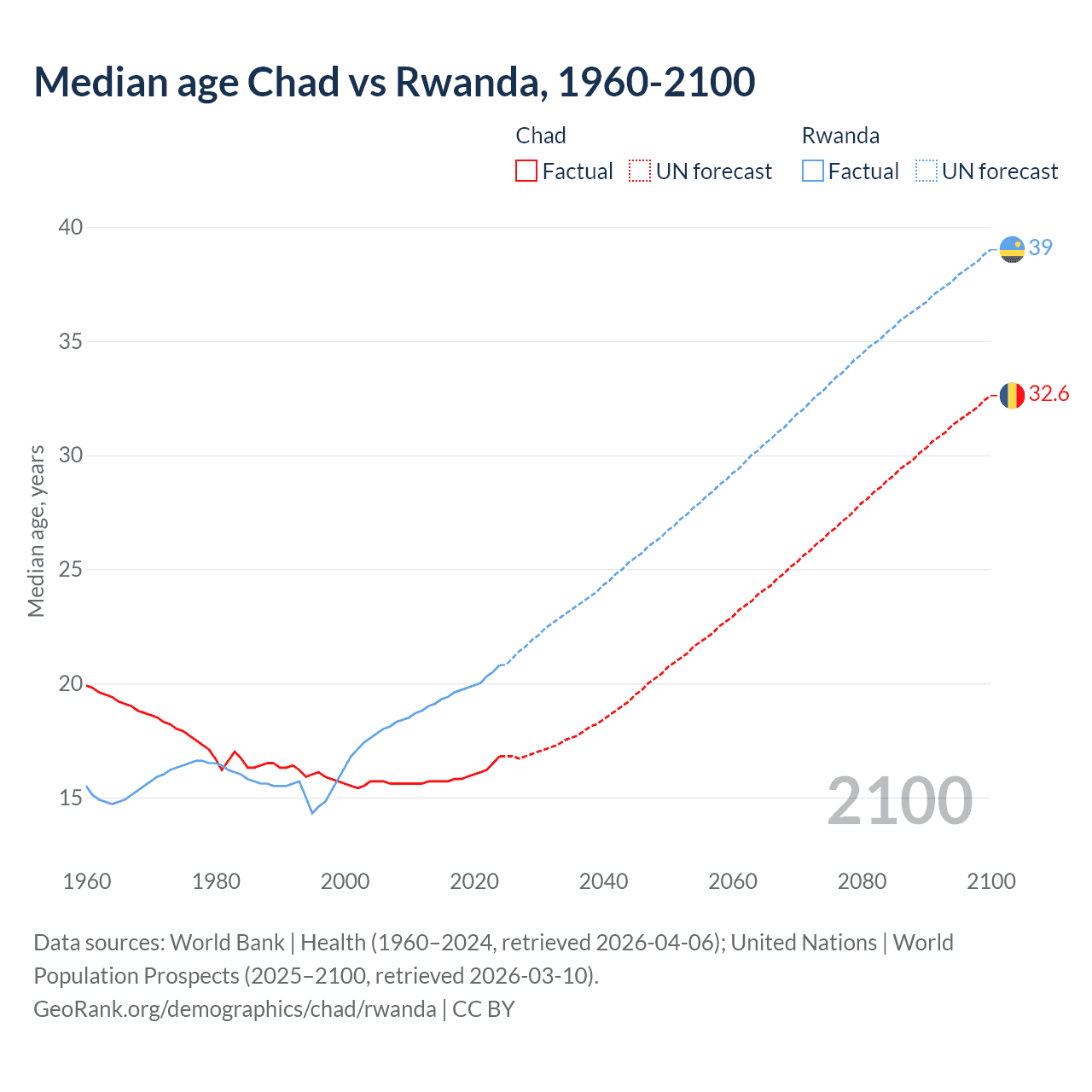 Median age Chad vs Rwanda, 1960-2100

Chad
Factual UN forecast
Rwanda
Factual UN forecast

Median age, years

40
35
30
25
20
15

39
32.6

2100

1960 1980 2000 2020 2040 2060 2080 2100

Data sources: World Bank | Health (1960–2024, retrieved 2026-04-06); United Nations | World Population Prospects (2025–2100, retrieved 2026-03-10).
GeoRank.org/demographics/chad/rwanda | CC BY